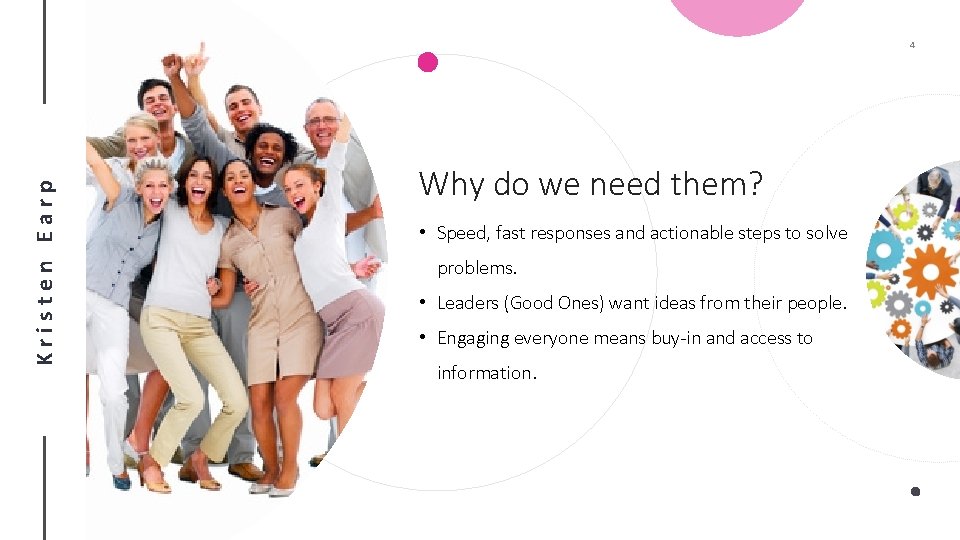 Kristen Earp

4

Why do we need them?

• Speed, fast responses and actionable steps to solve problems.

• Leaders (Good Ones) want ideas from their people.

• Engaging everyone means buy-in and access to information.